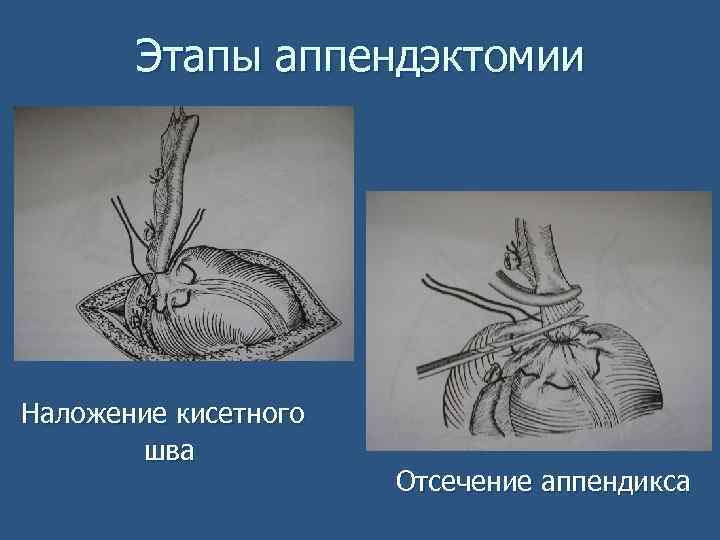 Этапы аппендэктомии

Наложение кисетного шва

Отсечение аппендикса